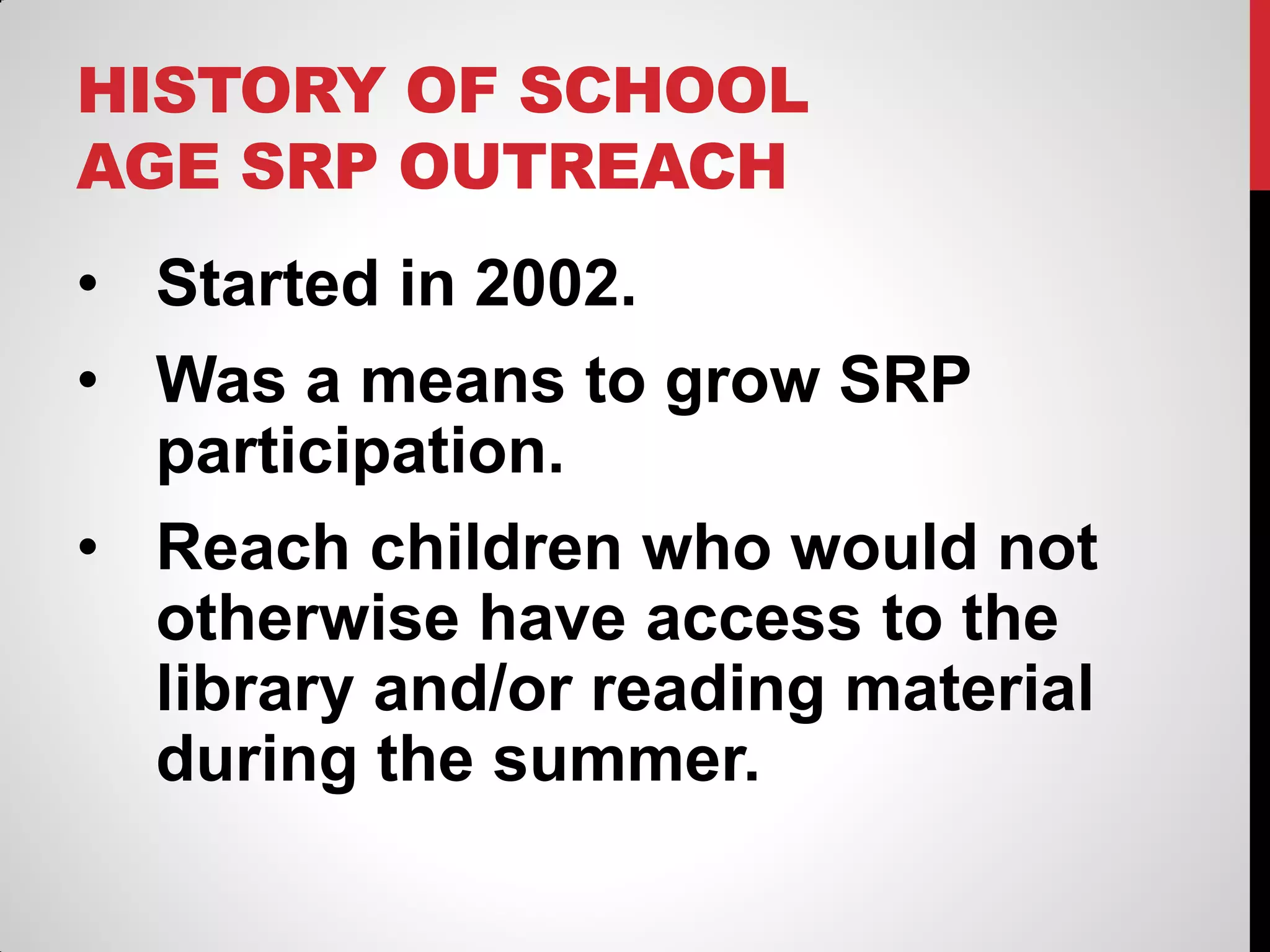 HISTORY OF SCHOOL AGE SRP OUTREACH

• Started in 2002.
• Was a means to grow SRP participation.
• Reach children who would not otherwise have access to the library and/or reading material during the summer.